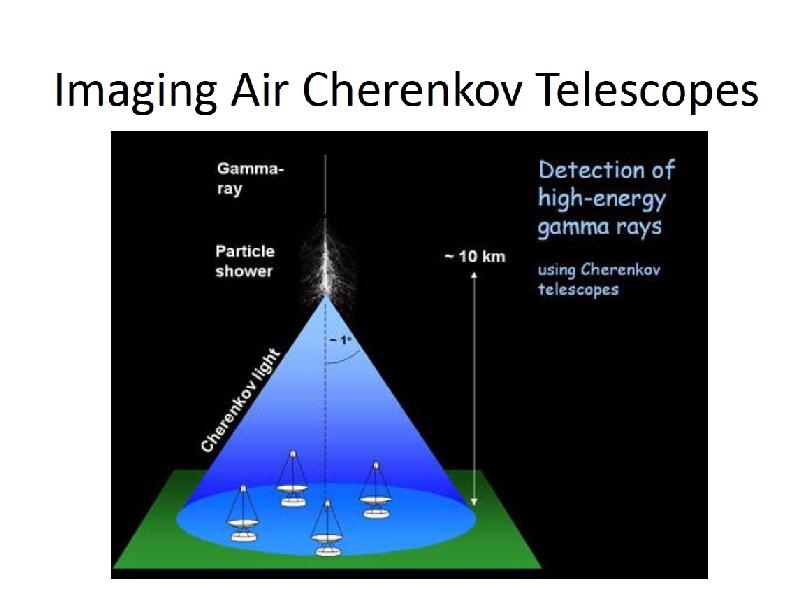 Imaging Air Cherenkov Telescopes

Gamma-ray

Particle shower

~ 10 km

~ 1°

Cherenkov light

Detection of high-energy gamma rays

using Cherenkov telescopes